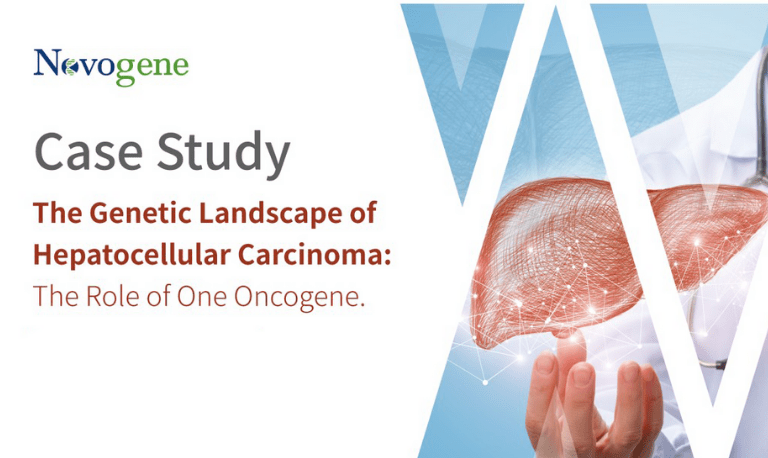 Novogene

Case Study

The Genetic Landscape of Hepatocellular Carcinoma: The Role of One Oncogene.